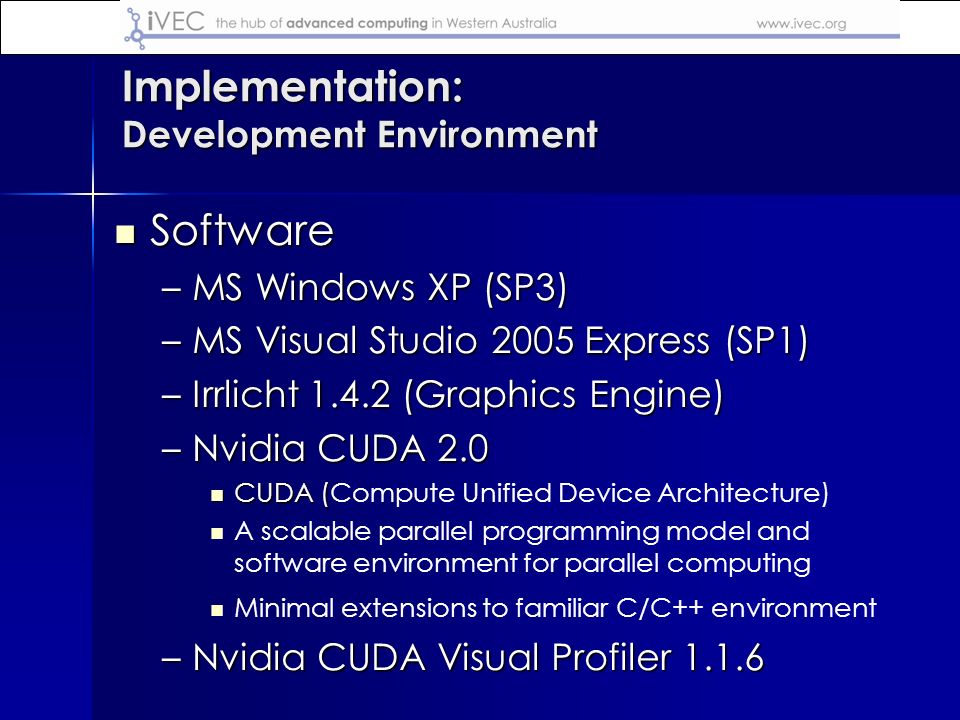 iVEC the hub of advanced computing in Western Australia www.ivec.org

Implementation:
Development Environment

■ Software
– MS Windows XP (SP3)
– MS Visual Studio 2005 Express (SP1)
– Irrlicht 1.4.2 (Graphics Engine)
– Nvidia CUDA 2.0
■ CUDA (Compute Unified Device Architecture)
■ A scalable parallel programming model and software environment for parallel computing
■ Minimal extensions to familiar C/C++ environment
– Nvidia CUDA Visual Profiler 1.1.6